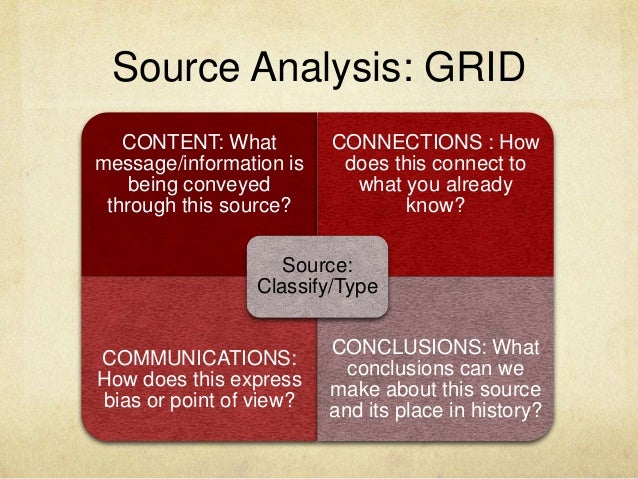 Source Analysis: GRID

CONTENT: What message/information is being conveyed through this source?

CONNECTIONS : How does this connect to what you already know?

Source: Classify/Type

COMMUNICATIONS: How does this express bias or point of view?

CONCLUSIONS: What conclusions can we make about this source and its place in history?